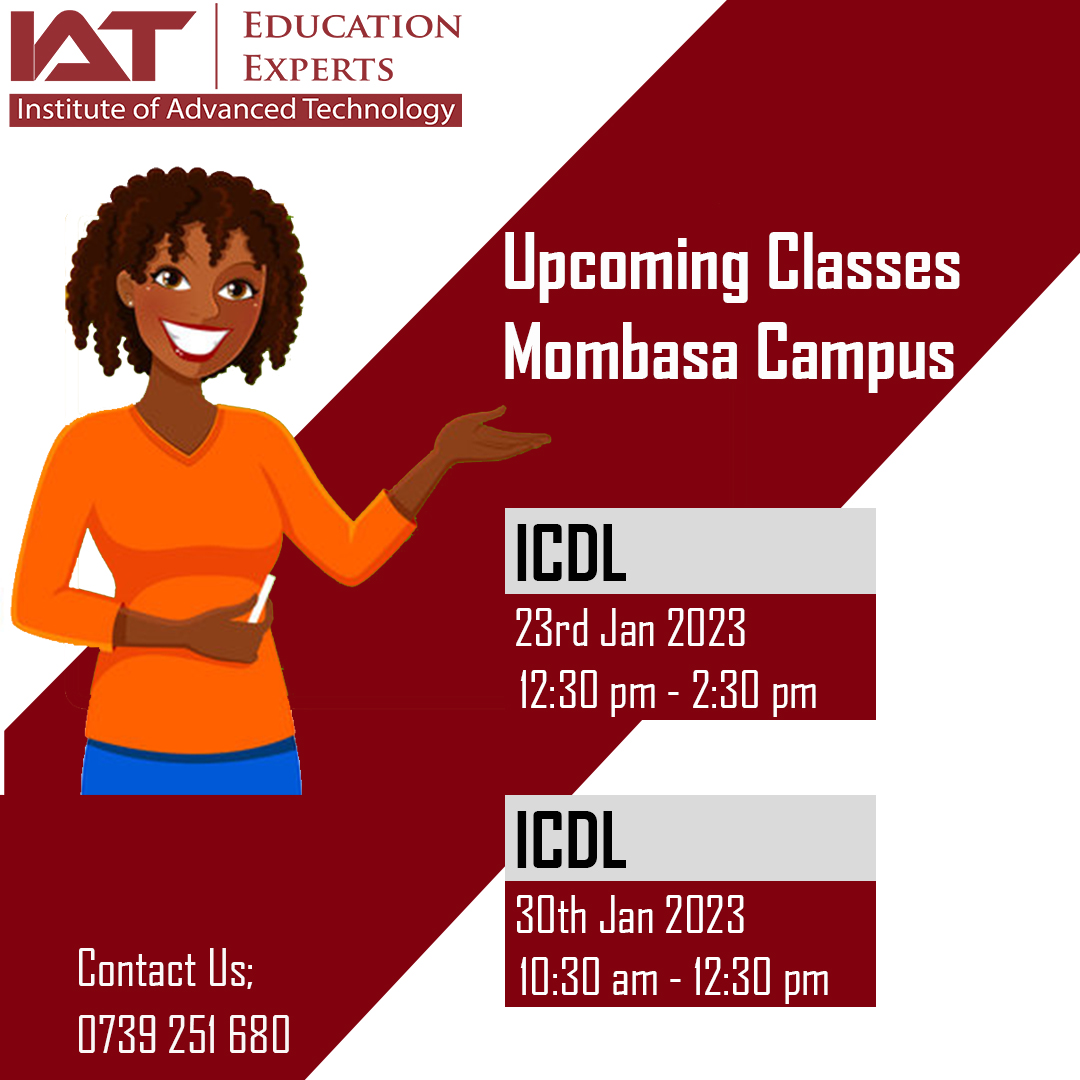 IAT
EDUCATION EXPERTS
Institute of Advanced Technology

Upcoming Classes
Mombasa Campus

ICDL
23rd Jan 2023
12:30 pm - 2:30 pm

ICDL
30th Jan 2023
10:30 am - 12:30 pm

Contact Us;
0739 251 680